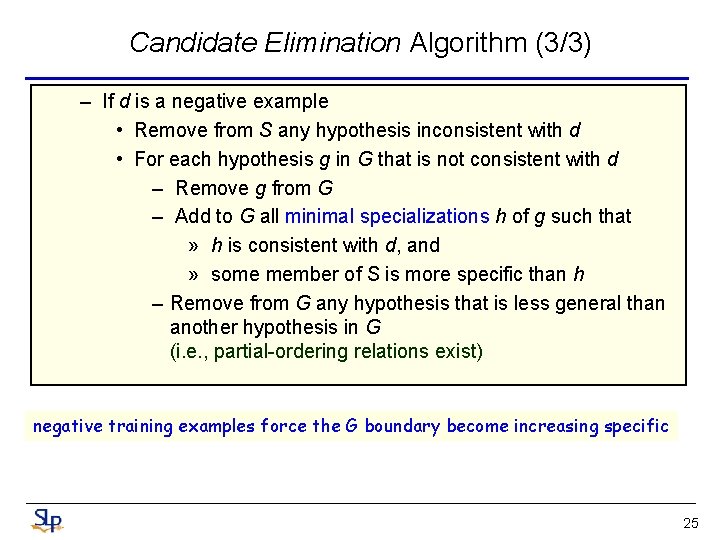 Candidate Elimination Algorithm (3/3)

– If d is a negative example
• Remove from S any hypothesis inconsistent with d
• For each hypothesis g in G that is not consistent with d
– Remove g from G
– Add to G all minimal specializations h of g such that
» h is consistent with d, and
» some member of S is more specific than h
– Remove from G any hypothesis that is less general than another hypothesis in G
(i.e., partial-ordering relations exist)

negative training examples force the G boundary become increasing specific

SLP

25